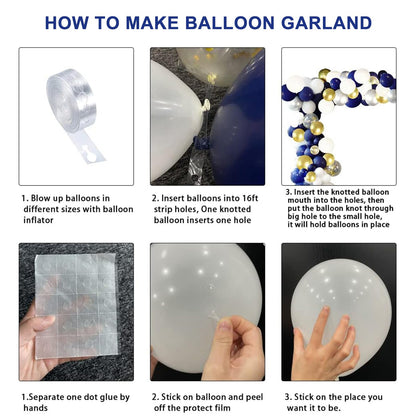 HOW TO MAKE BALLOON GARLAND

1. Blow up balloons in different sizes with balloon inflator

2. Insert balloons into 16ft strip holes, One knotted balloon inserts one hole

3. Insert the knotted balloon mouth into the holes, then put the balloon knot through big hole to the small hole, it will hold balloons in place

1.Separate one dot glue by hands

2. Stick on balloon and peel off the protect film

3. Stick on the place you want it to be.